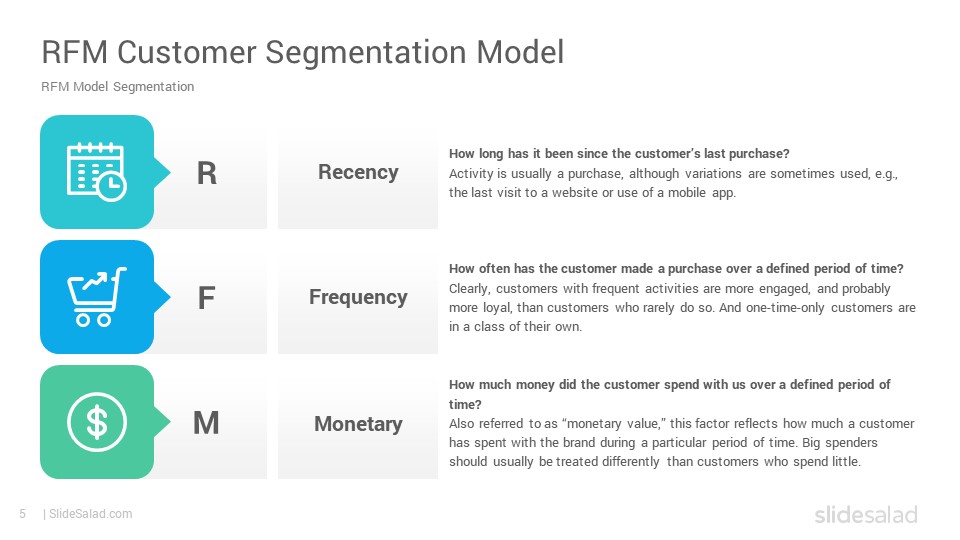 RFM Customer Segmentation Model

RFM Model Segmentation

R

Recency

How long has it been since the customer's last purchase?
Activity is usually a purchase, although variations are sometimes used, e.g., the last visit to a website or use of a mobile app.

F

Frequency

How often has the customer made a purchase over a defined period of time?
Clearly, customers with frequent activities are more engaged, and probably more loyal, than customers who rarely do so. And one-time-only customers are in a class of their own.

$

M

Monetary

How much money did the customer spend with us over a defined period of time?
Also referred to as "monetary value," this factor reflects how much a customer has spent with the brand during a particular period of time. Big spenders should usually be treated differently than customers who spend little.

5 | SlideSalad.com

slidesalad